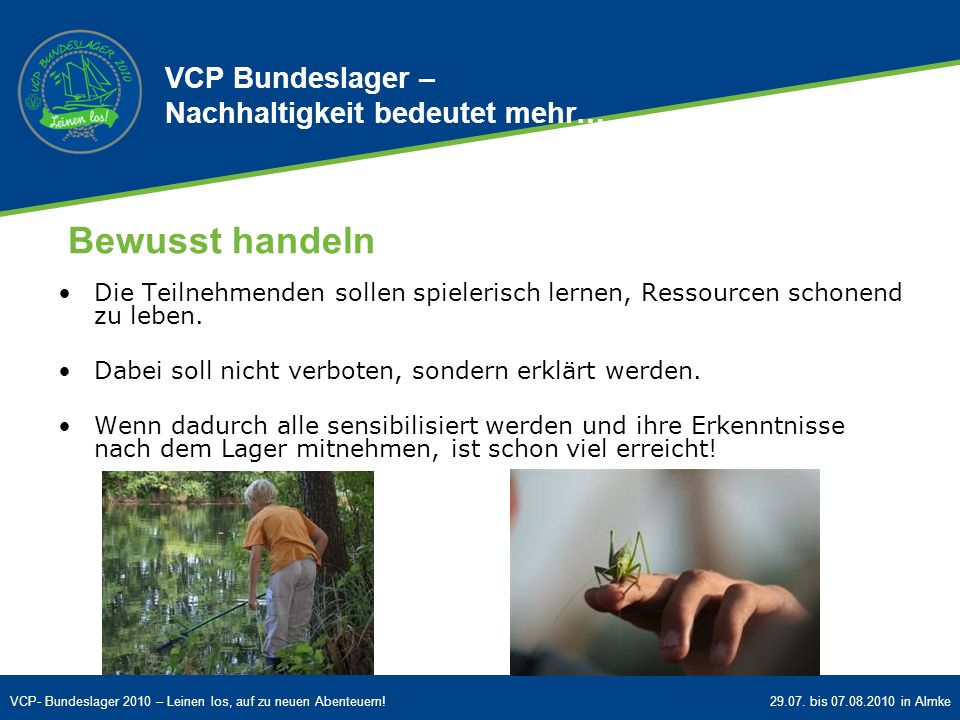 VCP BUNDESLAGER 2010
Leinen los!

VCP Bundeslager –
Nachhaltigkeit bedeutet mehr…

Bewusst handeln

• Die Teilnehmenden sollen spielerisch lernen, Ressourcen schonend zu leben.

• Dabei soll nicht verboten, sondern erklärt werden.

• Wenn dadurch alle sensibilisiert werden und ihre Erkenntnisse nach dem Lager mitnehmen, ist schon viel erreicht!

VCP- Bundeslager 2010 – Leinen los, auf zu neuen Abenteuern!

29.07. bis 07.08.2010 in Almke